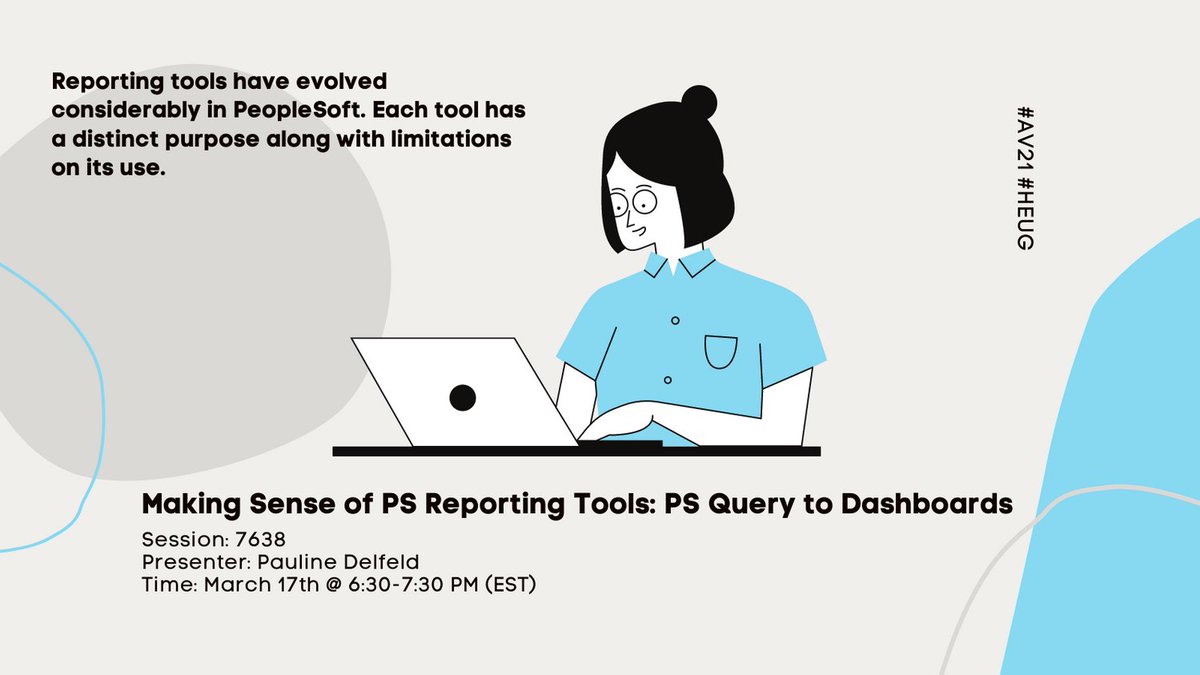 Reporting tools have evolved considerably in PeopleSoft. Each tool has a distinct purpose along with limitations on its use.

#AV21 #HEUG

Making Sense of PS Reporting Tools: PS Query to Dashboards
Session: 7638
Presenter: Pauline Delfeld
Time: March 17th @ 6:30-7:30 PM (EST)